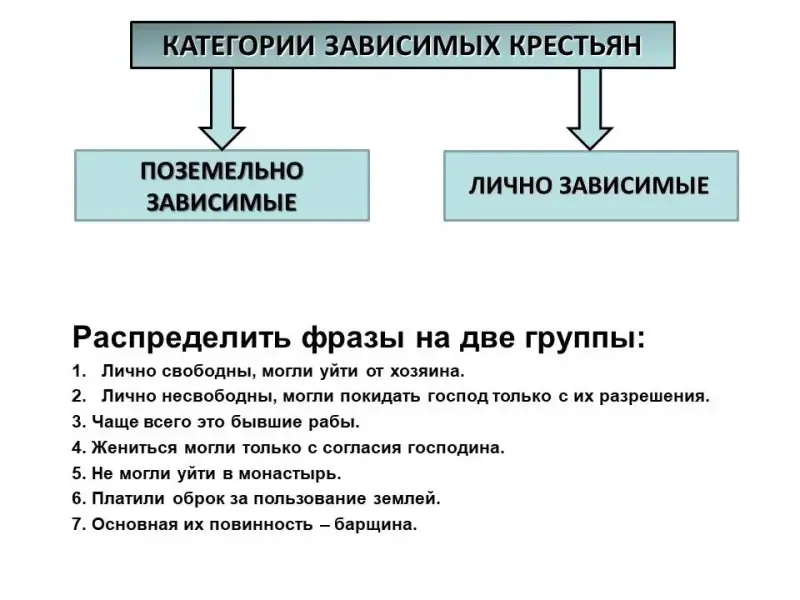 КАТЕГОРИИ ЗАВИСИМЫХ КРЕСТЬЯН

ПОЗЕМЕЛЬНО ЗАВИСИМЫЕ

ЛИЧНО ЗАВИСИМЫЕ

Распределить фразы на две группы:

1. Лично свободны, могли уйти от хозяина.

2. Лично несвободны, могли покидать господ только с их разрешения.

3. Чаще всего это бывшие рабы.

4. Жениться могли только с согласия господина.

5. Не могли уйти в монастырь.

6. Платили оброк за пользование землей.

7. Основная их повинность – барщина.